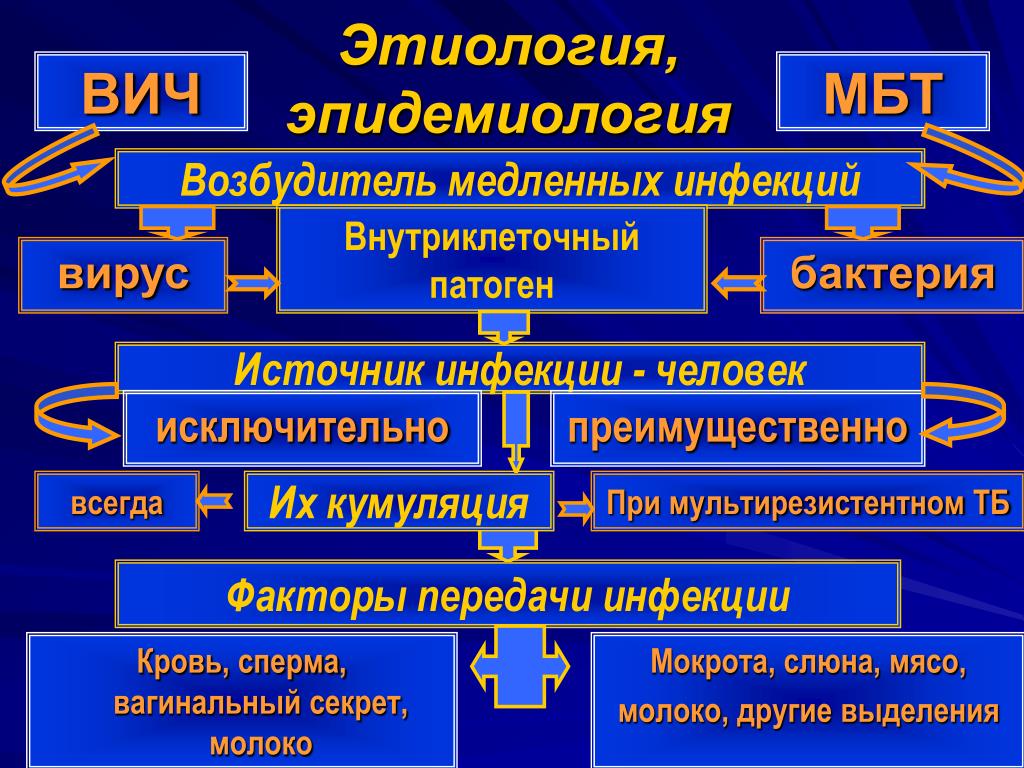 Этиология, эпидемиология

ВИЧ

МБТ

Возбудитель медленных инфекций

вирус

Внутриклеточный патоген

бактерия

Источник инфекции - человек

исключительно

преимущественно

всегда

Их кумуляция

При мультирезистентном ТБ

Факторы передачи инфекции

Кровь, сперма, вагинальный секрет, молоко

Мокрота, слюна, мясо, молоко, другие выделения